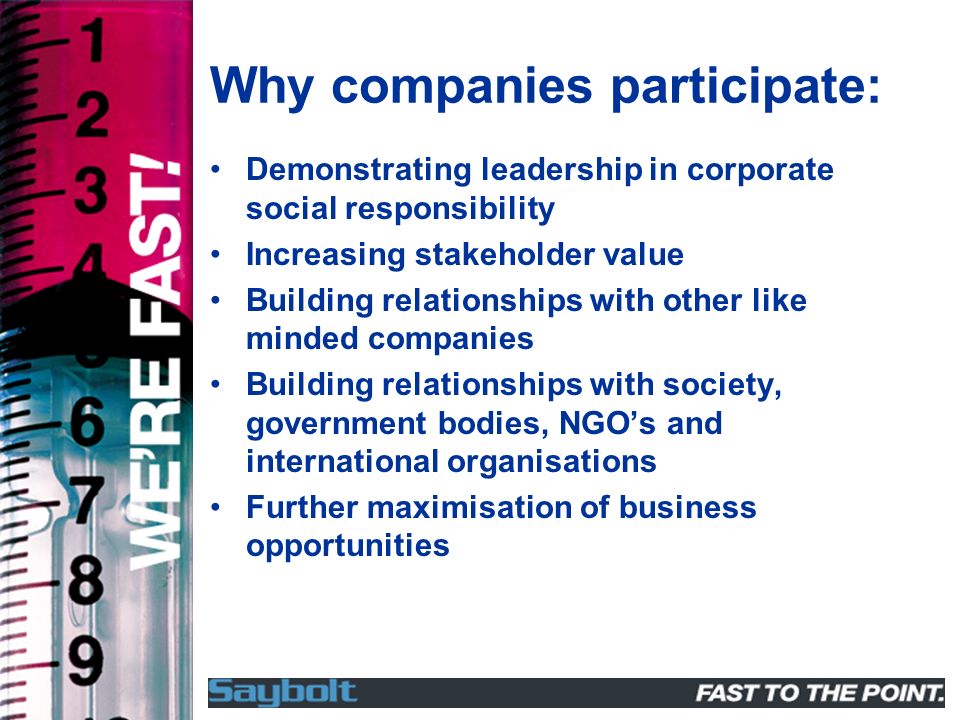 1
2
3
4
6
7
8
9

WE'RE FAST!

Why companies participate:

• Demonstrating leadership in corporate social responsibility
• Increasing stakeholder value
• Building relationships with other like minded companies
• Building relationships with society, government bodies, NGO's and international organisations
• Further maximisation of business opportunities

Saybolt

FAST TO THE POINT.